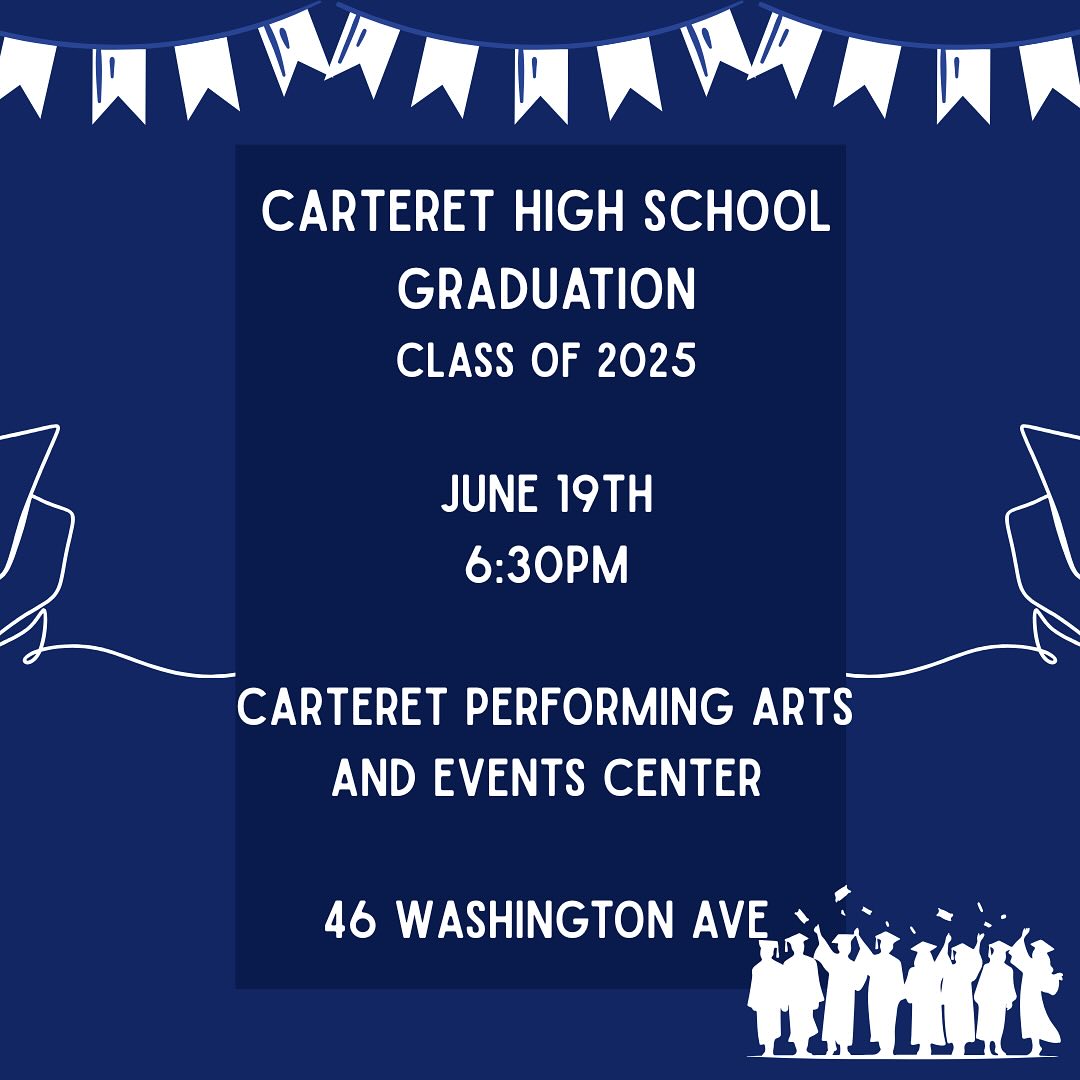 CARTERET HIGH SCHOOL GRADUATION
CLASS OF 2025

JUNE 19TH
6:30PM

CARTERET PERFORMING ARTS AND EVENTS CENTER

46 WASHINGTON AVE